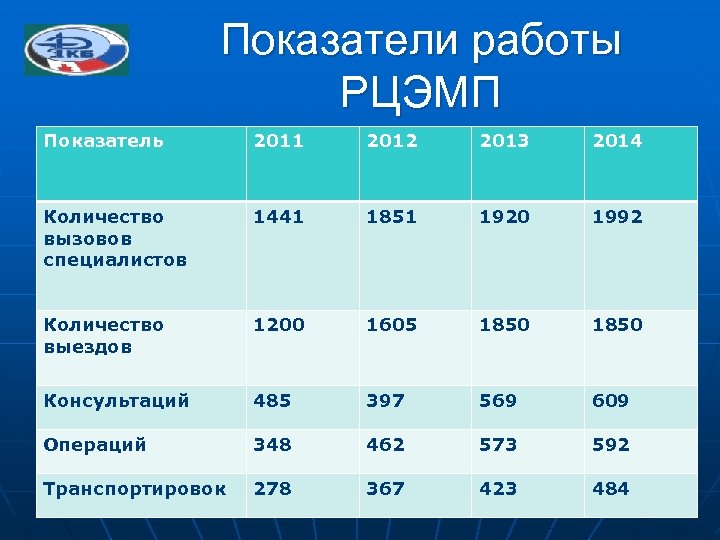 1КБ

Показатели работы РЦЭМП

| Показатель | 2011 | 2012 | 2013 | 2014 |
|---|---|---|---|---|
| Количество вызовов специалистов | 1441 | 1851 | 1920 | 1992 |
| Количество выездов | 1200 | 1605 | 1850 | 1850 |
| Консультаций | 485 | 397 | 569 | 609 |
| Операций | 348 | 462 | 573 | 592 |
| Транспортировок | 278 | 367 | 423 | 484 |